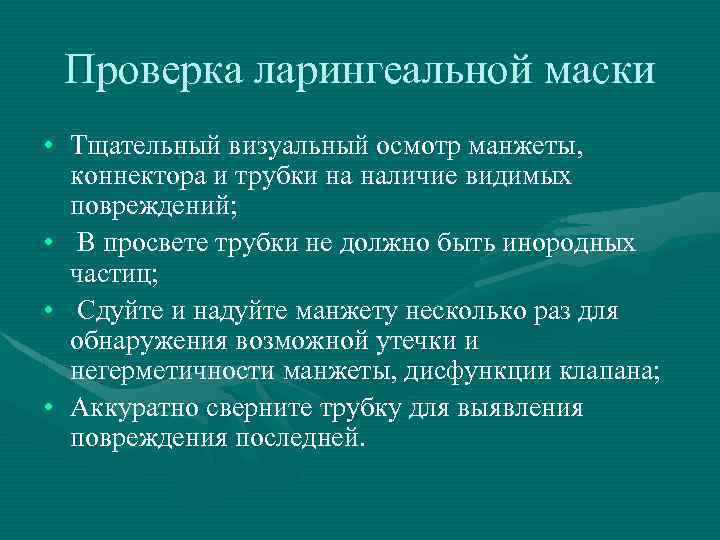 Проверка ларингеальной маски

• Тщательный визуальный осмотр манжеты, коннектора и трубки на наличие видимых повреждений;
• В просвете трубки не должно быть инородных частиц;
• Сдуйте и надуйте манжету несколько раз для обнаружения возможной утечки и негерметичности манжеты, дисфункции клапана;
• Аккуратно сверните трубку для выявления повреждения последней.